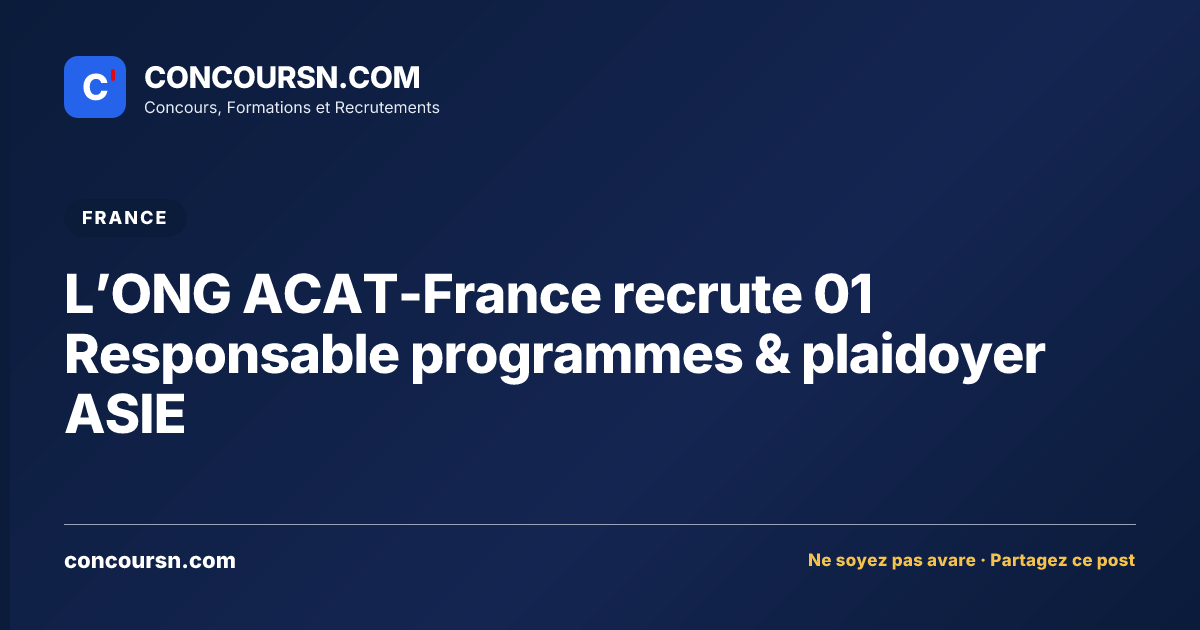 C'

CONCOURSN.COM
Concours, Formations et Recrutements

FRANCE

L'ONG ACAT-France recrute 01 Responsable programmes & plaidoyer ASIE

concoursn.com

Ne soyez pas avare · Partagez ce post